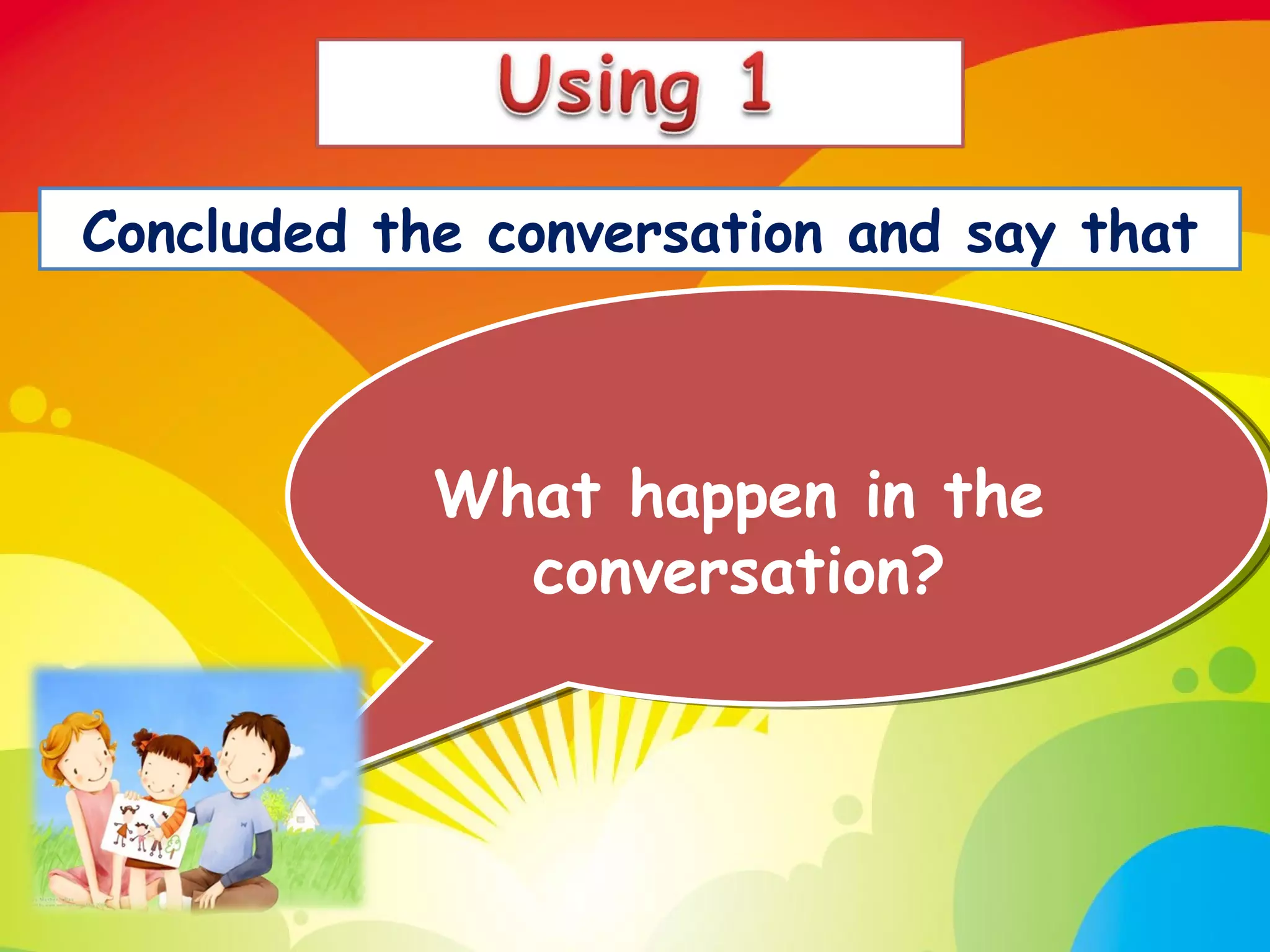 Using 1

Concluded the conversation and say that

What happen in the conversation?